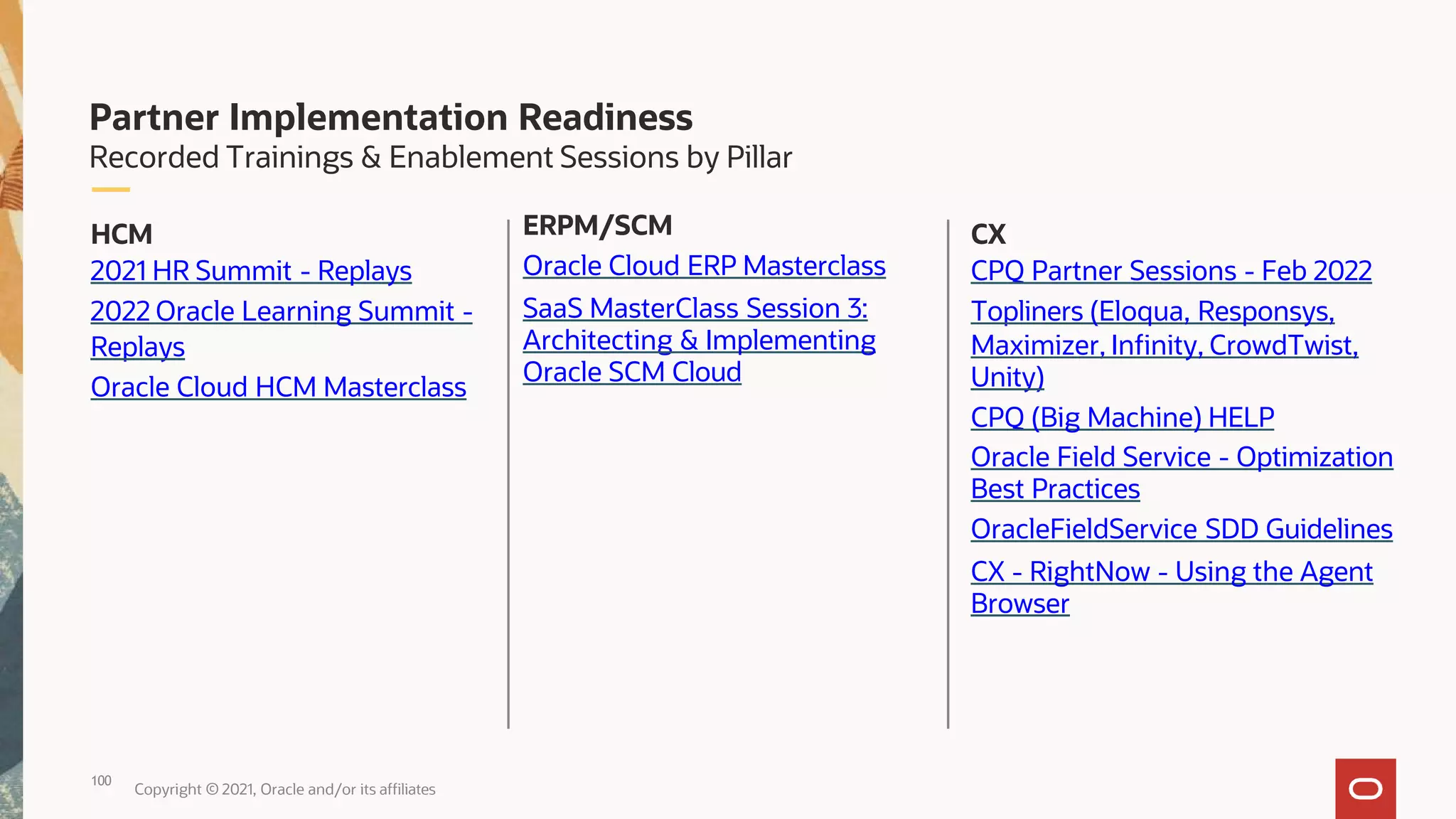 Partner Implementation Readiness
Recorded Trainings & Enablement Sessions by Pillar

HCM
2021 HR Summit - Replays
2022 Oracle Learning Summit - Replays
Oracle Cloud HCM Masterclass

ERPM/SCM
Oracle Cloud ERP Masterclass
SaaS MasterClass Session 3: Architecting & Implementing Oracle SCM Cloud

CX
CPQ Partner Sessions - Feb 2022
Topliners (Eloqua, Responsys, Maximizer, Infinity, CrowdTwist, Unity)
CPQ (Big Machine) HELP
Oracle Field Service - Optimization Best Practices
OracleFieldService SDD Guidelines
CX - RightNow - Using the Agent Browser

100
Copyright © 2021, Oracle and/or its affiliates